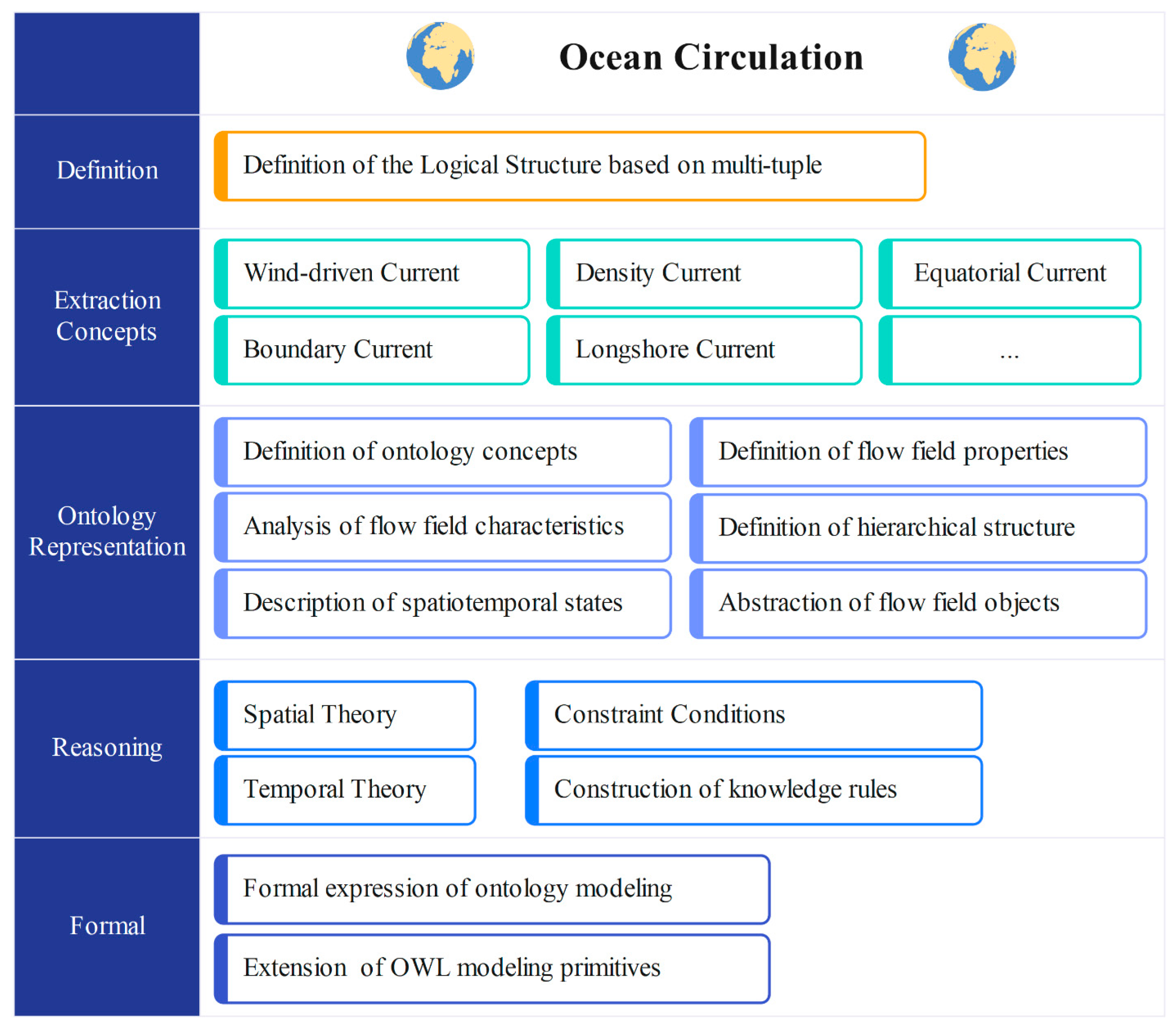 Ocean Circulation

Definition

Definition of the Logical Structure based on multi-tuple

Extraction Concepts

Wind-driven Current

Density Current

Equatorial Current

Boundary Current

Longshore Current

...

Ontology Representation

Definition of ontology concepts

Definition of flow field properties

Analysis of flow field characteristics

Definition of hierarchical structure

Description of spatiotemporal states

Abstraction of flow field objects

Reasoning

Spatial Theory

Constraint Conditions

Temporal Theory

Construction of knowledge rules

Formal

Formal expression of ontology modeling

Extension of OWL modeling primitives